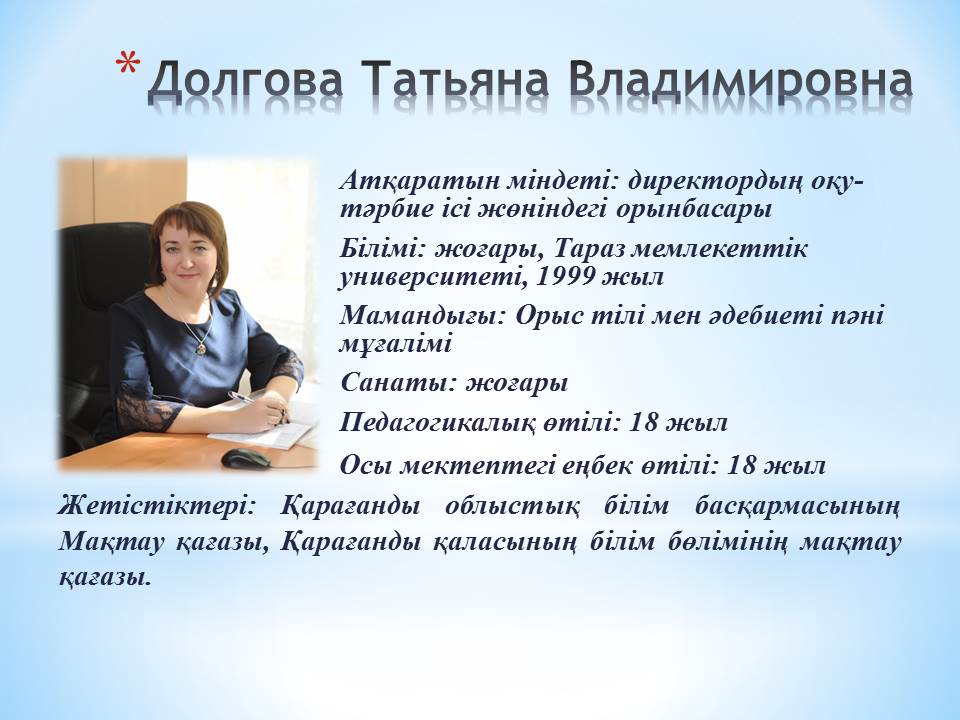 * Долгова Татьяна Владимировна

Атқаратын міндеті: директордың оқу-тәрбие ісі жөніндегі орынбасары

Білімі: жоғары, Тараз мемлекеттік университеті, 1999 жыл

Мамандығы: Орыс тілі мен әдебиеті пәні мұғалімі

Санаты: жоғары

Педагогикалық өтілі: 18 жыл

Осы мектептегі еңбек өтілі: 18 жыл

Жетістіктері: Қарағанды облыстық білім басқармасының Мақтау қағазы, Қарағанды қаласының білім бөлімінің мақтау қағазы.